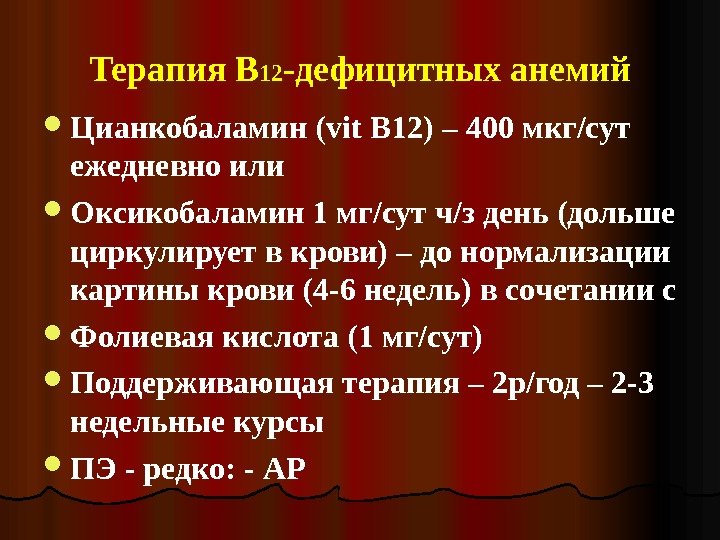 Терапия В12-дефицитных анемий

- Цианкобаламин (vit B12) – 400 мкг/сут ежедневно или
- Оксикобаламин 1 мг/сут ч/з день (дольше циркулирует в крови) – до нормализации картины крови (4-6 недель) в сочетании с
- Фолиевая кислота (1 мг/сут)
- Поддерживающая терапия – 2р/год – 2-3 недельные курсы
- ПЭ - редко: - АР